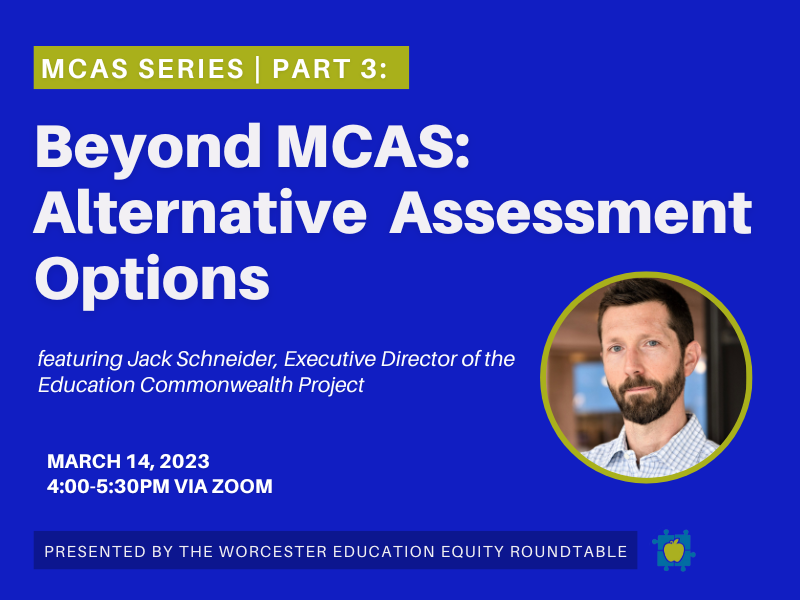 MCAS SERIES | PART 3:

Beyond MCAS: Alternative Assessment Options

featuring Jack Schneider, Executive Director of the Education Commonwealth Project

MARCH 14, 2023
4:00-5:30PM VIA ZOOM

PRESENTED BY THE WORCESTER EDUCATION EQUITY ROUNDTABLE